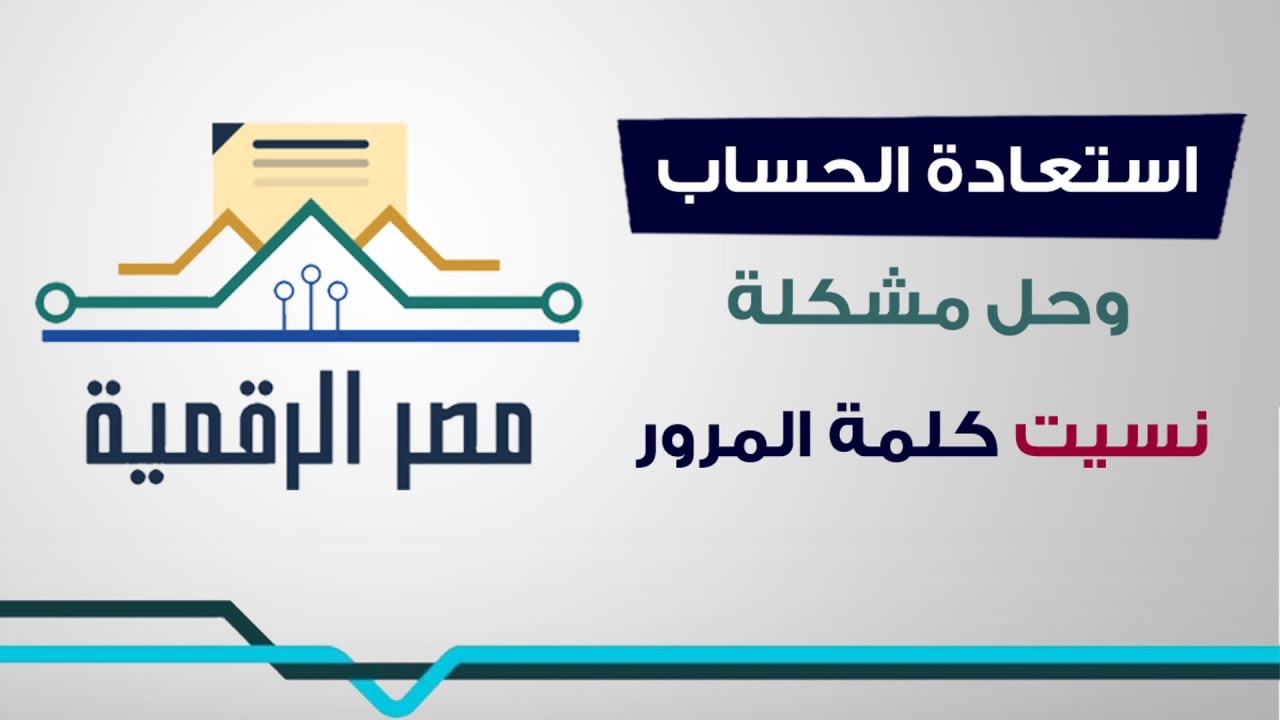 استعادة الحساب

وحل مشكلة

نسيت كلمة المرور

مصر الرقمية